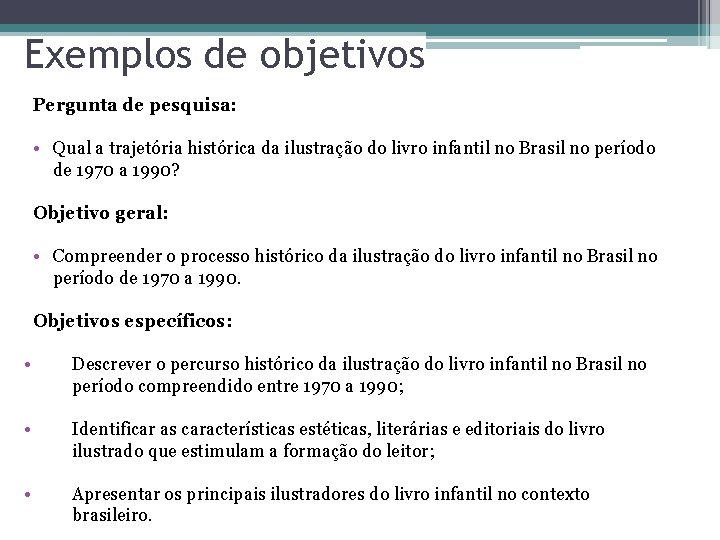 Exemplos de objetivos

Pergunta de pesquisa:

• Qual a trajetória histórica da ilustração do livro infantil no Brasil no período de 1970 a 1990?

Objetivo geral:

• Compreender o processo histórico da ilustração do livro infantil no Brasil no período de 1970 a 1990.

Objetivos específicos:

• Descrever o percurso histórico da ilustração do livro infantil no Brasil no período compreendido entre 1970 a 1990;

• Identificar as características estéticas, literárias e editoriais do livro ilustrado que estimulam a formação do leitor;

• Apresentar os principais ilustradores do livro infantil no contexto brasileiro.